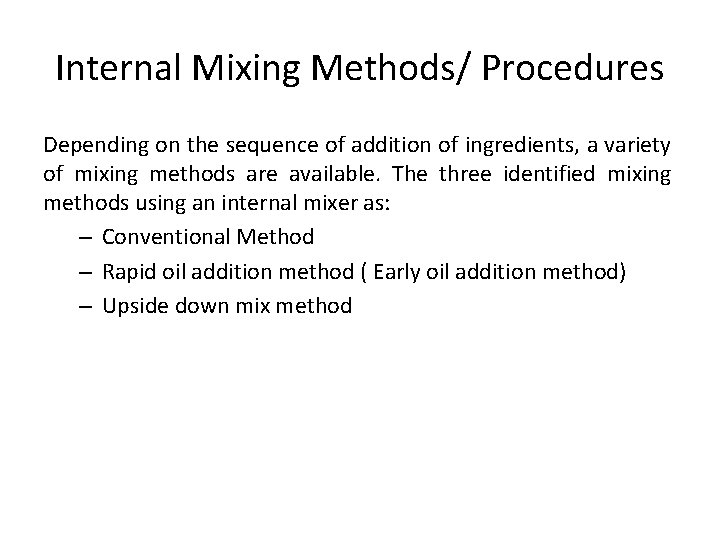 Internal Mixing Methods/ Procedures

Depending on the sequence of addition of ingredients, a variety of mixing methods are available. The three identified mixing methods using an internal mixer as:

– Conventional Method
– Rapid oil addition method ( Early oil addition method)
– Upside down mix method